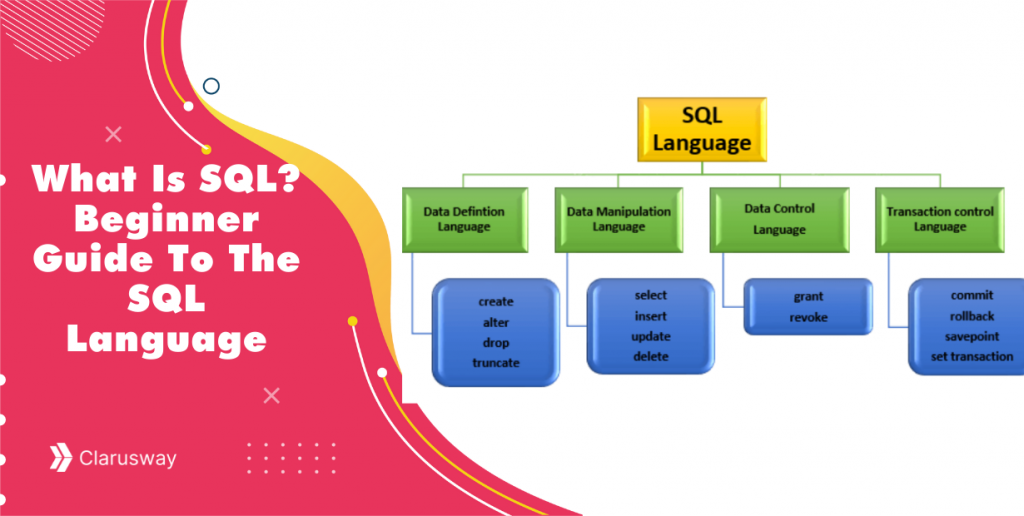 What Is SQL? Beginner Guide To The SQL Language

Clarusway

SQL Language

Data Defintion Language

create
alter
drop
truncate

Data Manipulation Language

select
insert
update
delete

Data Control Language

grant
revoke

Transaction control Language

commit
rollback
savepoint
set transaction